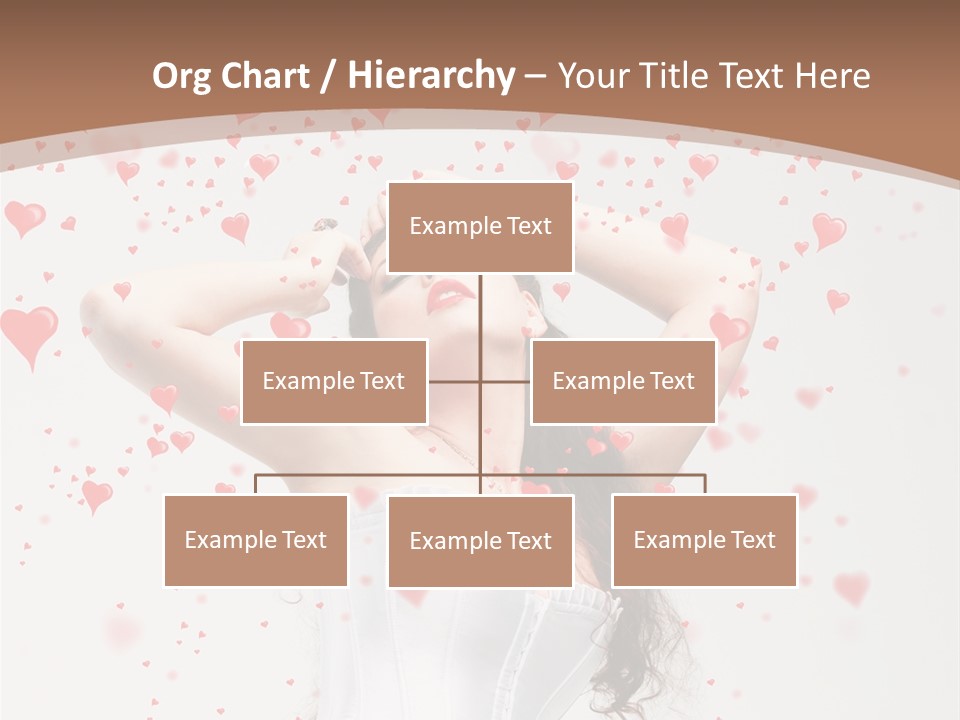 Org Chart / Hierarchy – Your Title Text Here

Example Text

Example Text

Example Text

Example Text

Example Text

Example Text